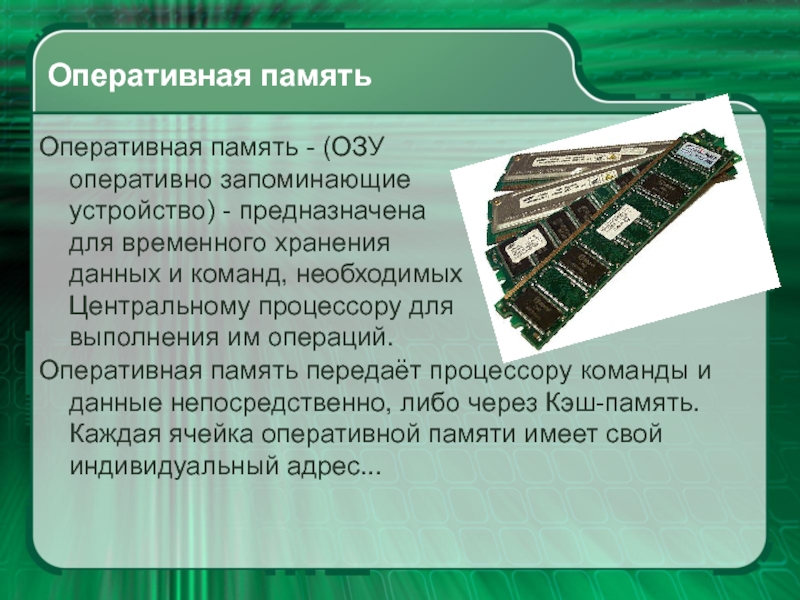 Оперативная память

Оперативная память - (ОЗУ оперативно запоминающие устройство) - предназначена для временного хранения данных и команд, необходимых Центральному процессору для выполнения им операций.

Оперативная память передаёт процессору команды и данные непосредственно, либо через Кэш-память. Каждая ячейка оперативной памяти имеет свой индивидуальный адрес...